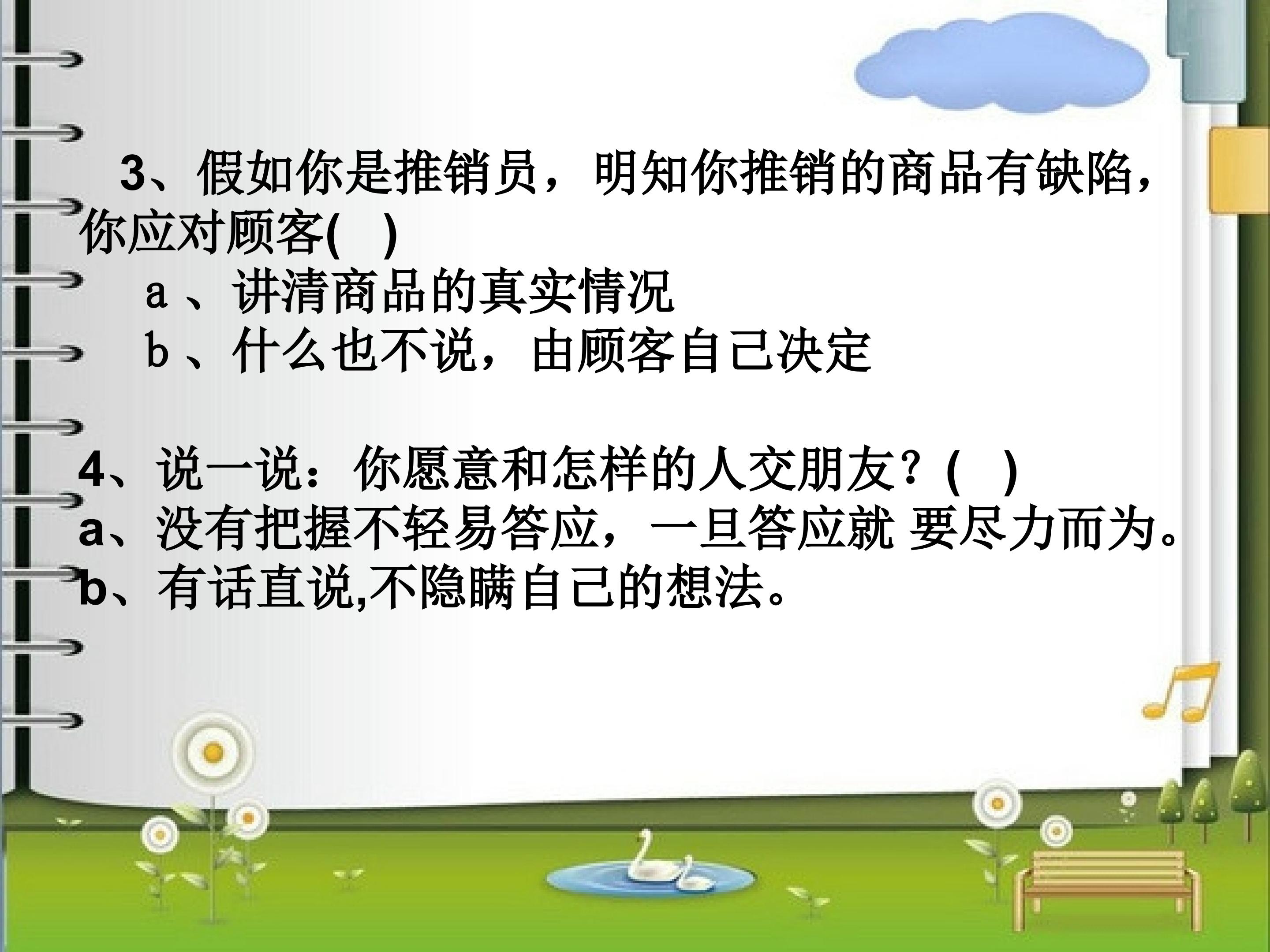 3、假如你是推销员，明知你推销的商品有缺陷，你应对顾客(　)

a、讲清商品的真实情况

b、什么也不说，由顾客自己决定

4、说一说：你愿意和怎样的人交朋友？(　)

a、没有把握不轻易答应，一旦答应就 要尽力而为。

b、有话直说,不隐瞒自己的想法。